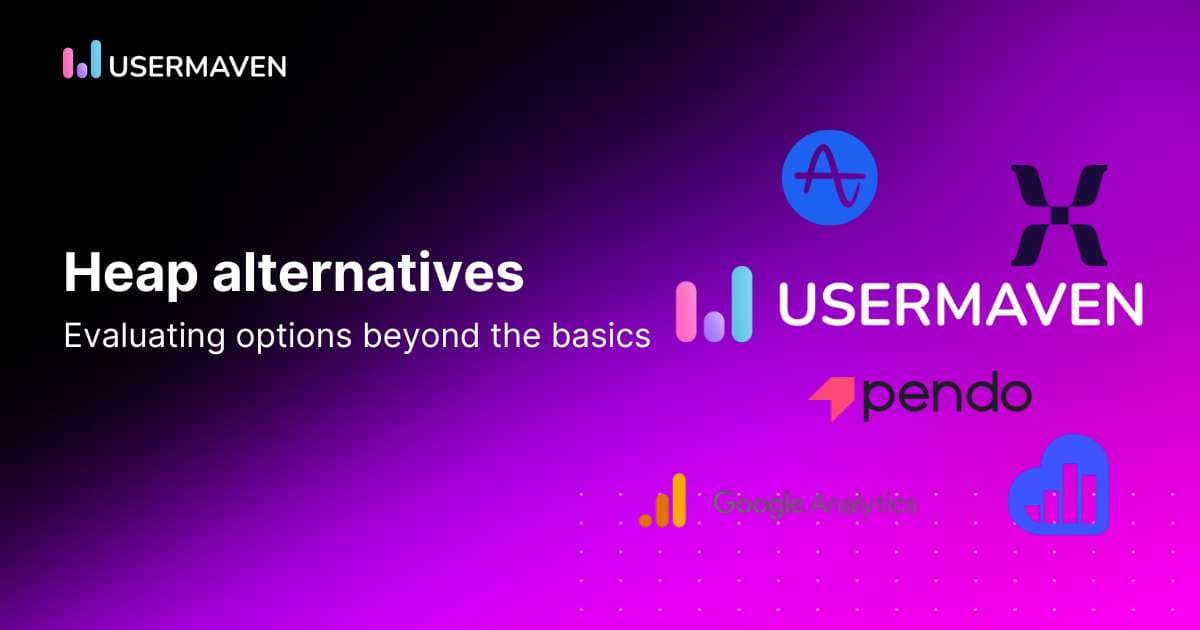 USERMAVEN

Heap alternatives

Evaluating options beyond the basics

USERMAVEN

pendo

Google Analytics